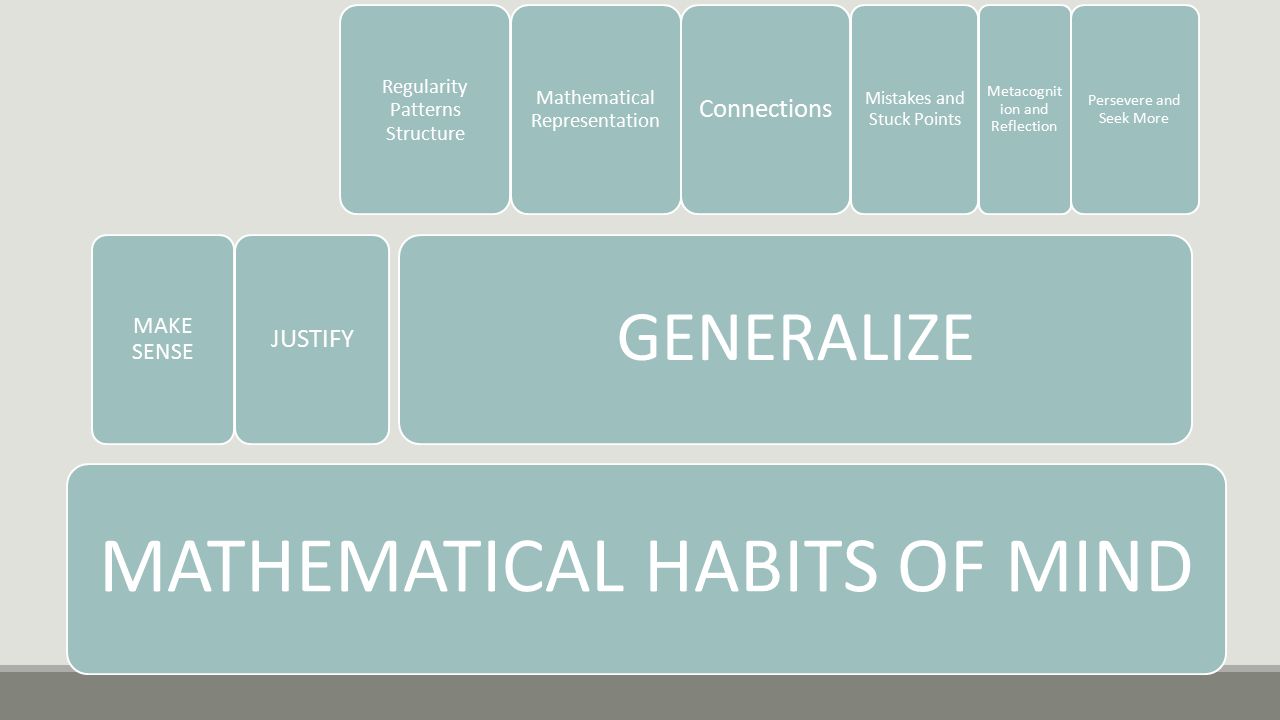 Regularity Patterns Structure

Mathematical Representation

Connections

Mistakes and Stuck Points

Metacognit ion and Reflection

Persevere and Seek More

MAKE SENSE

JUSTIFY

GENERALIZE

MATHEMATICAL HABITS OF MIND